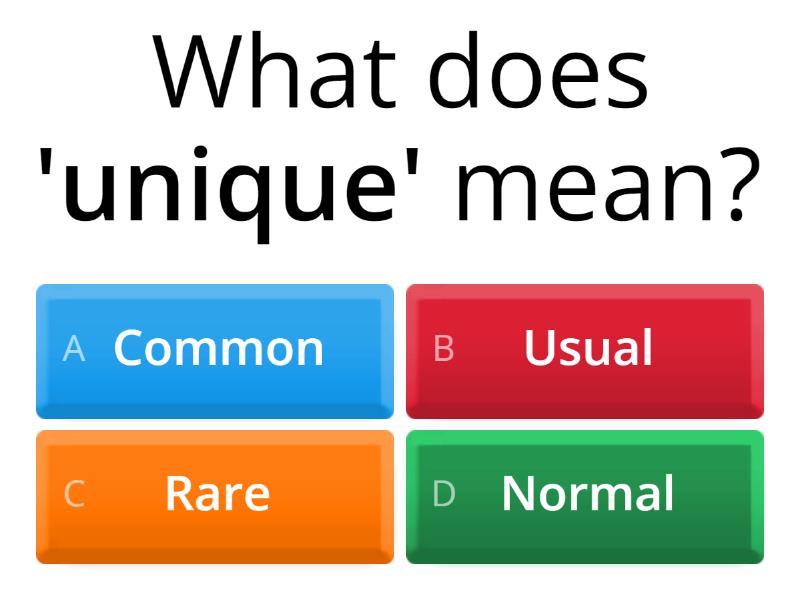 What does 'unique' mean?

A Common

B Usual

C Rare

D Normal